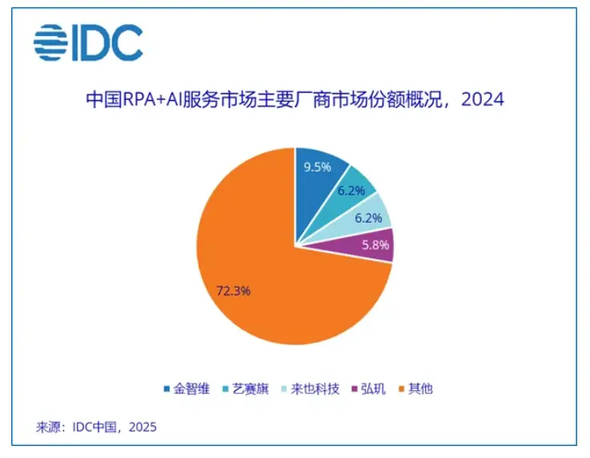 IDC

中国RPA+AI服务市场主要厂商市场份额概况，2024

9.5%
6.2%
6.2%
5.8%
72.3%

金智维 艺赛旗 来也科技 弘玑 其他

来源：IDC中国，2025